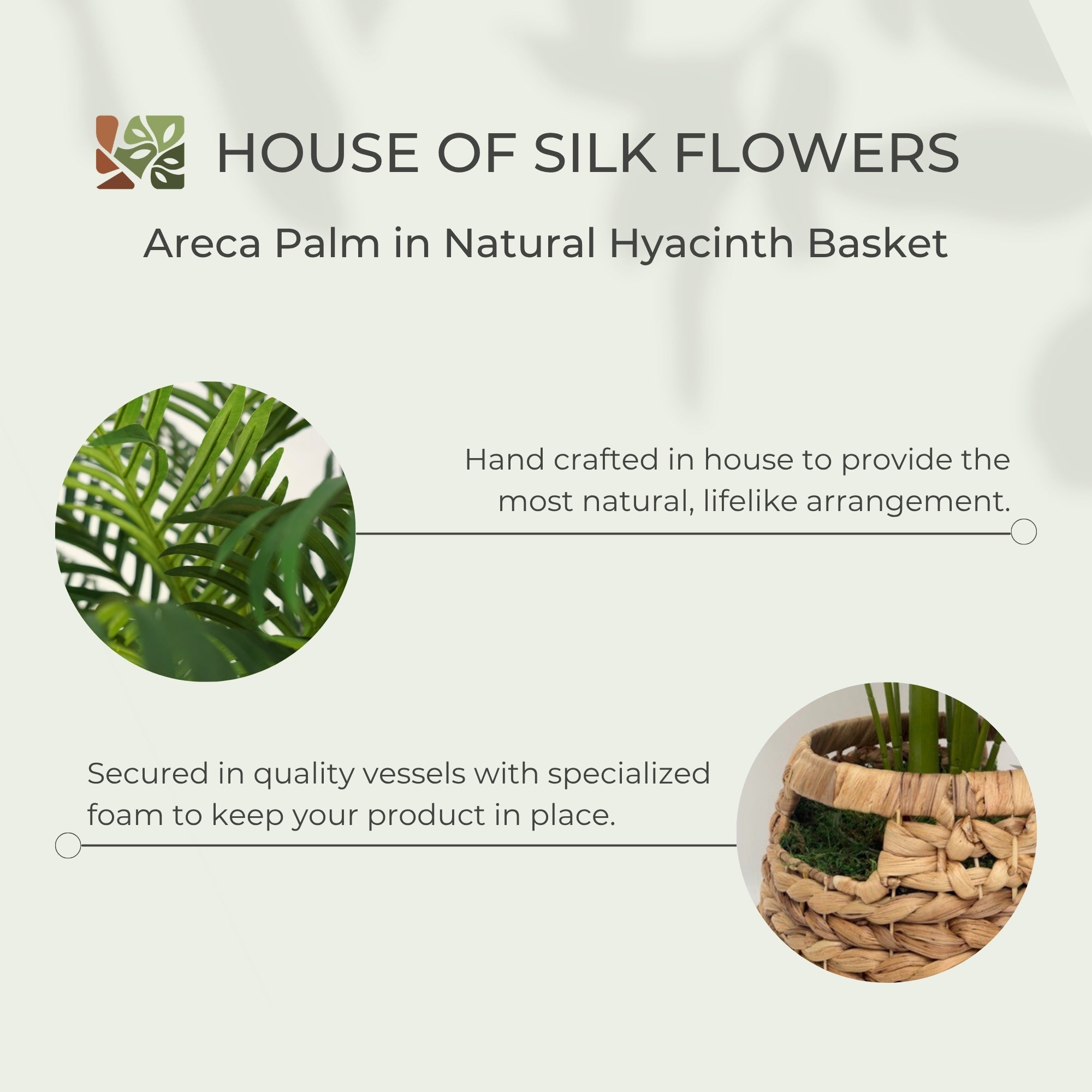 HOUSE OF SILK FLOWERS

Areca Palm in Natural Hyacinth Basket

Hand crafted in house to provide the most natural, lifelike arrangement.

Secured in quality vessels with specialized foam to keep your product in place.